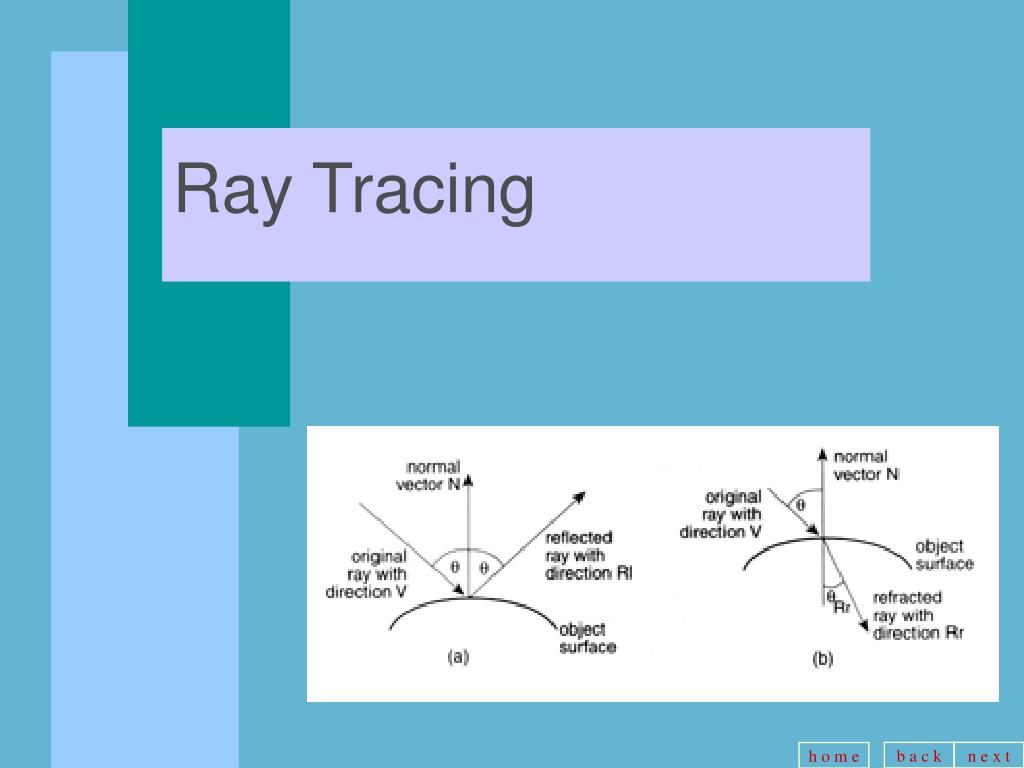 Ray Tracing

normal vector N

original ray with direction V

$\theta$ $\theta$

reflected ray with direction Rl

object surface

(a)

normal vector N

original ray with direction V

$\theta$

object surface

$\theta_{Rr}$

refracted ray with direction Rr

(b)

home back next